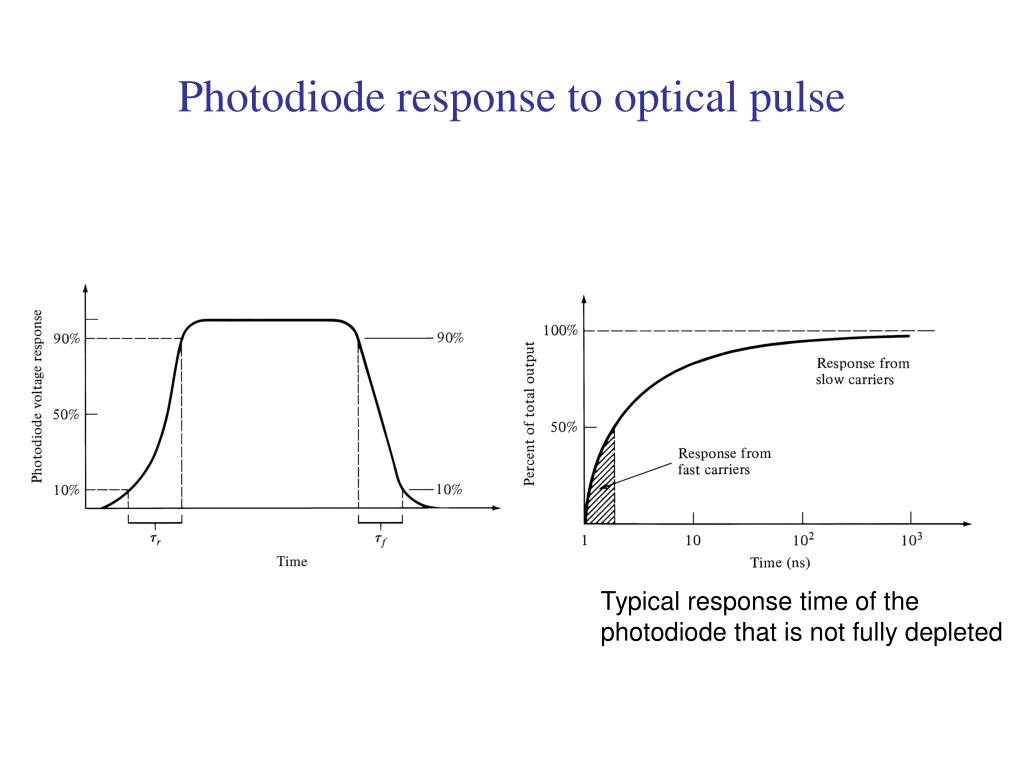 Photodiode response to optical pulse

Photodiode voltage response

90%

50%

10%

90%

10%

$\tau_r$

$\tau_f$

Time

Percent of total output

100%

50%

Response from slow carriers

Response from fast carriers

1

10

$10^2$

$10^3$

Time (ns)

Typical response time of the photodiode that is not fully depleted